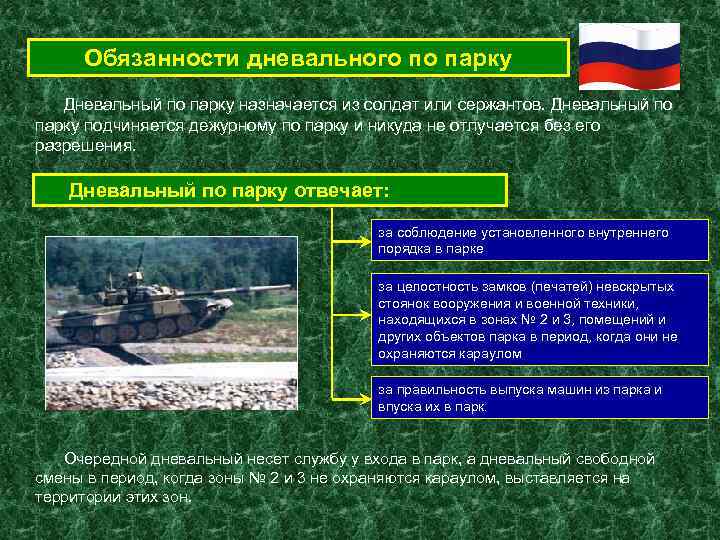 Обязанности дневального по парку

Дневальный по парку назначается из солдат или сержантов. Дневальный по парку подчиняется дежурному по парку и никуда не отлучается без его разрешения.

Дневальный по парку отвечает:

за соблюдение установленного внутреннего порядка в парке

за целостность замков (печатей) невскрытых стоянок вооружения и военной техники, находящихся в зонах № 2 и 3, помещений и других объектов парка в период, когда они не охраняются караулом

за правильность выпуска машин из парка и впуска их в парк.

Очередной дневальный несет службу у входа в парк, а дневальный свободной смены в период, когда зоны № 2 и 3 не охраняются караулом, выставляется на территории этих зон.